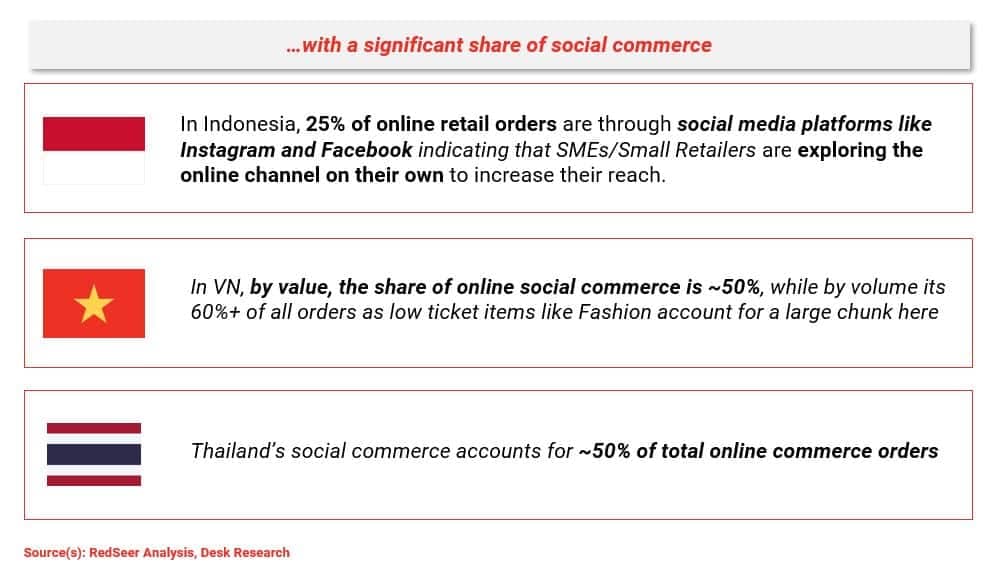 …with a significant share of social commerce

In Indonesia, 25% of online retail orders are through social media platforms like Instagram and Facebook indicating that SMEs/Small Retailers are exploring the online channel on their own to increase their reach.

In VN, by value, the share of online social commerce is ~50%, while by volume its 60%+ of all orders as low ticket items like Fashion account for a large chunk here

Thailand's social commerce accounts for ~50% of total online commerce orders

Source(s): RedSeer Analysis, Desk Research